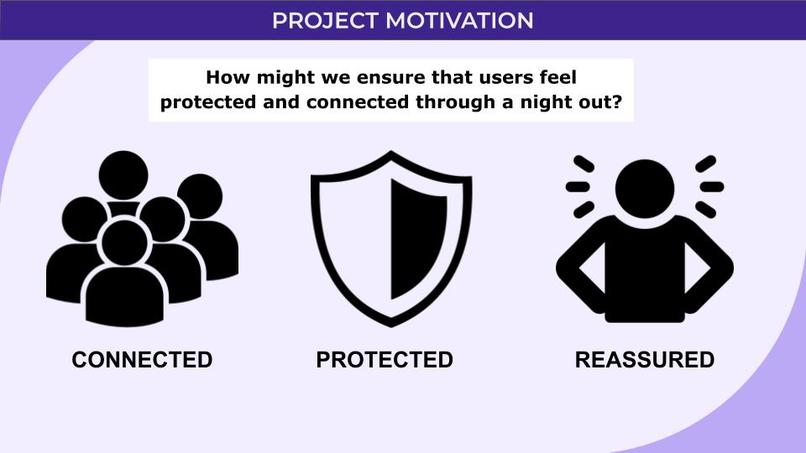 PROJECT MOTIVATION

How might we ensure that users feel protected and connected through a night out?

CONNECTED

PROTECTED

REASSURED